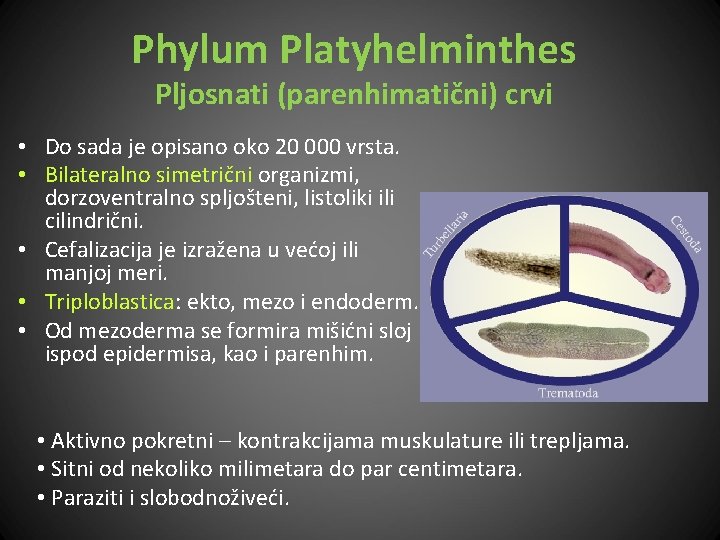 Phylum Platyhelminthes
Pljosnati (parenhimatični) crvi

• Do sada je opisano oko 20 000 vrsta.
• Bilateralno simetrični organizmi, dorzoventralno spljošteni, listoliki ili cilindrični.
• Cefalizacija je izražena u većoj ili manjoj meri.
• Triploblastica: ekto, mezo i endoderm.
• Od mezoderma se formira mišićni sloj ispod epidermisa, kao i parenhim.

Turbellaria
Cestoda
Trematoda

• Aktivno pokretni – kontrakcijama muskulature ili trepljama.
• Sitni od nekoliko milimetara do par centimetara.
• Paraziti i slobodnoživeći.